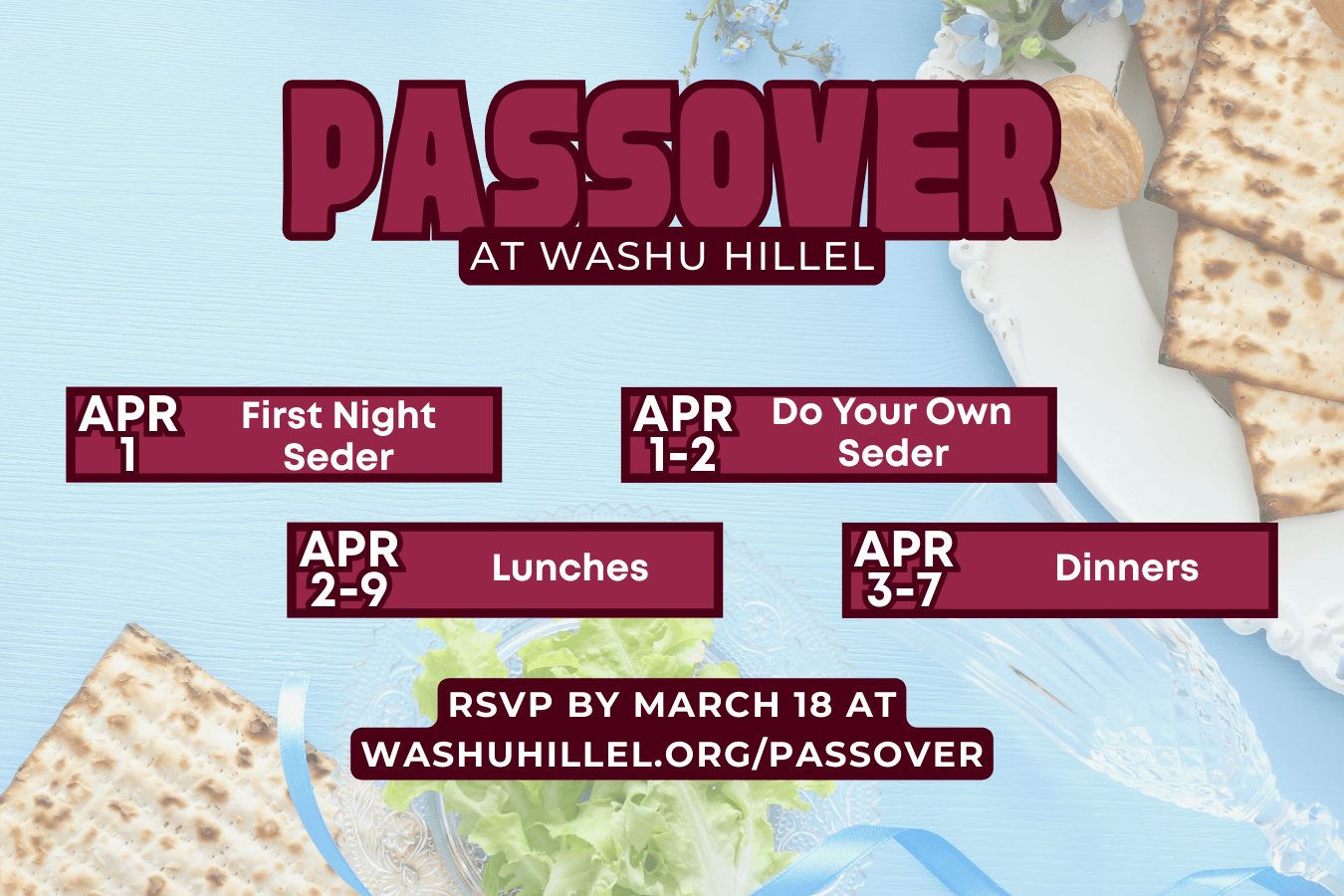 PASSOVER
AT WASHU HILLEL

APR 1 First Night Seder

APR 1-2 Do Your Own Seder

APR 2-9 Lunches

APR 3-7 Dinners

RSVP BY MARCH 18 AT
WASHUHILLEL.ORG/PASSOVER